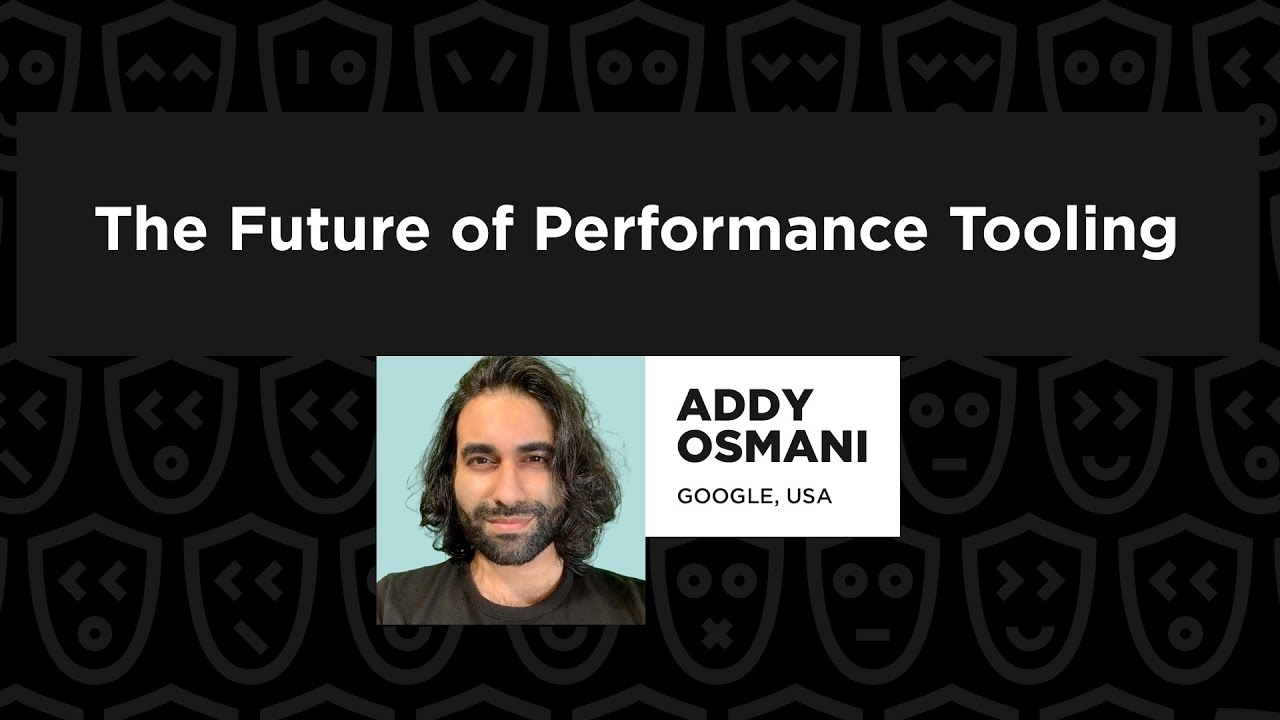 The Future of Performance Tooling

ADDY OSMANI

GOOGLE, USA